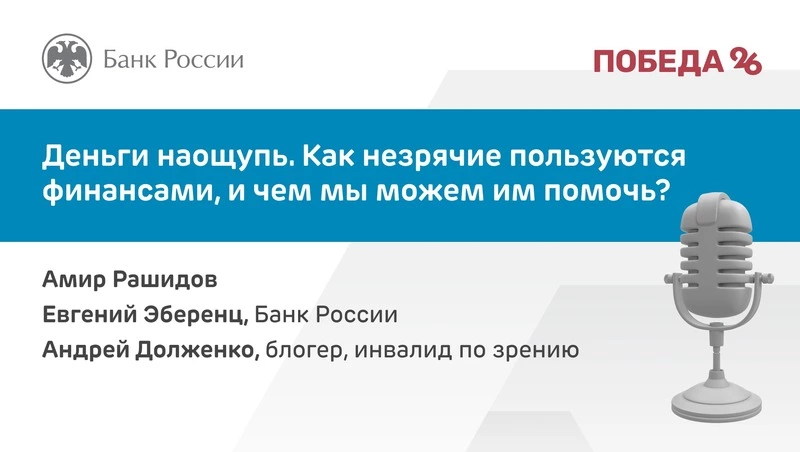 Банк России

ПОБЕДА 26

Деньги наощупь. Как незрячие пользуются финансами, и чем мы можем им помочь?

Амир Рашидов

Евгений Эберенц, Банк России

Андрей Долженко, блогер, инвалид по зрению